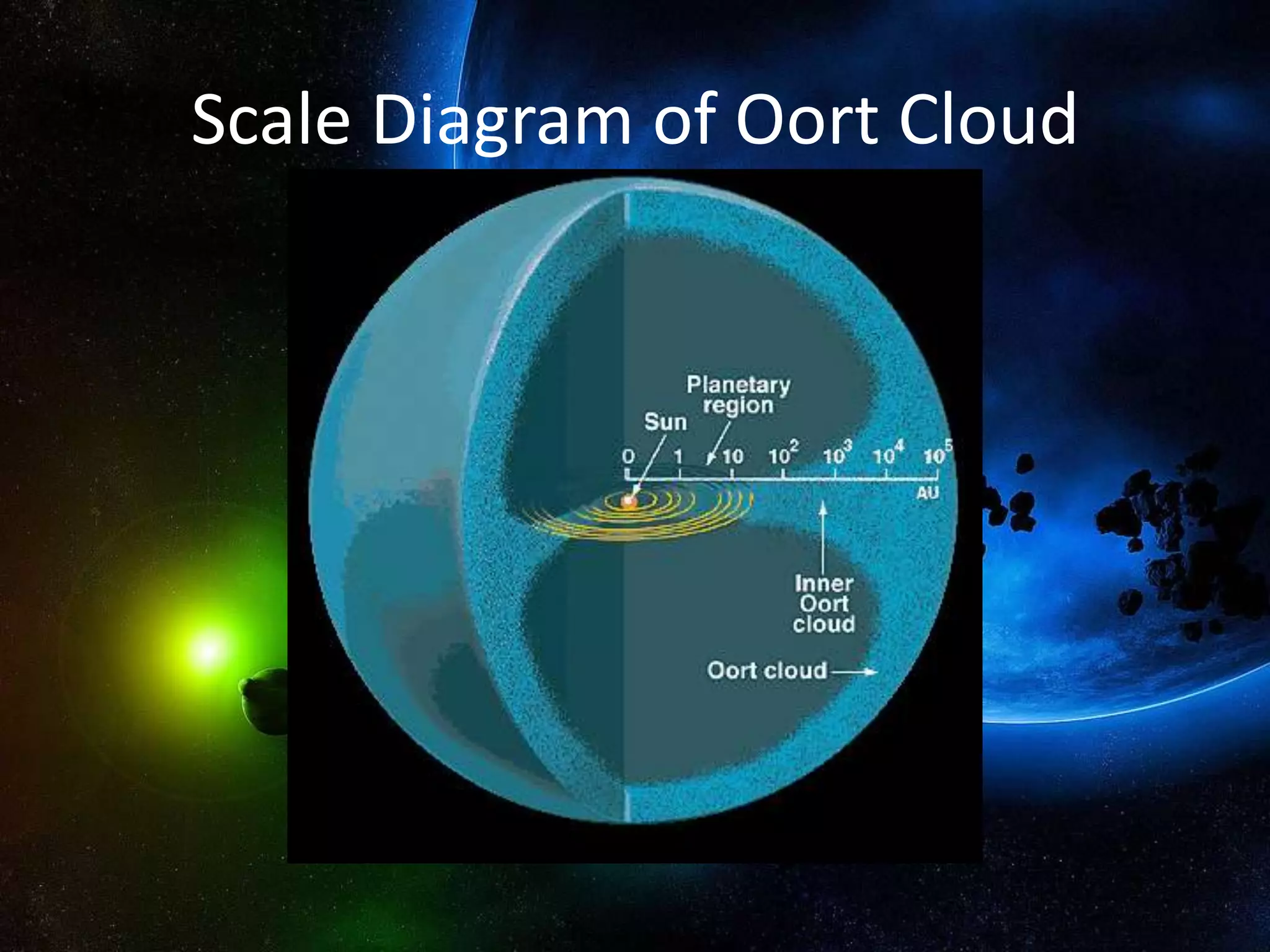 Scale Diagram of Oort Cloud

Planetary region

Sun

0 1 10 $10^2$ $10^3$ $10^4$ $10^5$

AU

Inner Oort cloud

Oort cloud